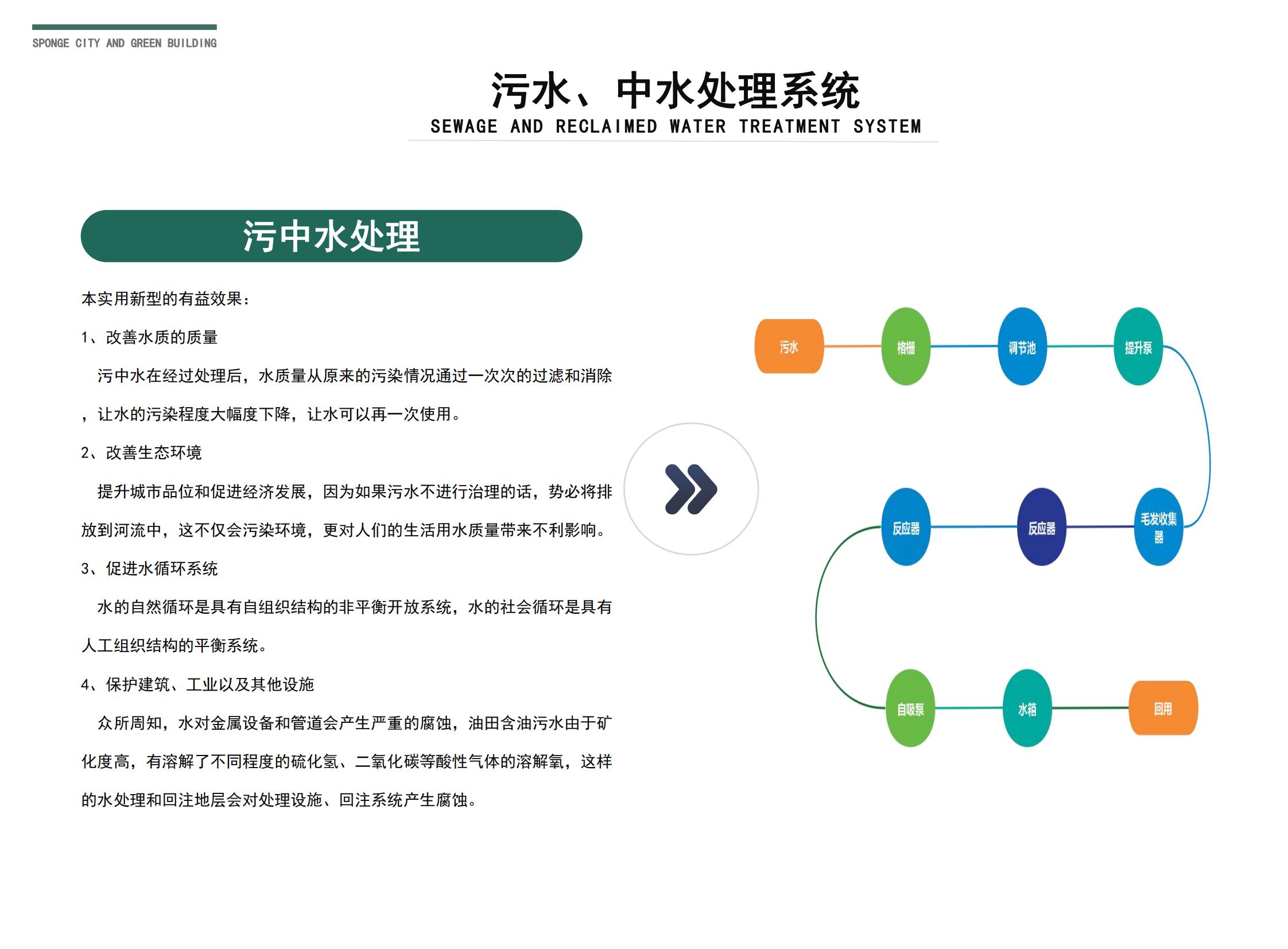 SPONGE CITY AND GREEN BUILDING

污水、中水处理系统
SEWAGE AND RECLAIMED WATER TREATMENT SYSTEM

污中水处理

本实用新型的有益效果：

1、改善水质的质量

污中水在经过处理后，水质量从原来的污染情况通过一次次的过滤和消除，让水的污染程度大幅度下降，让水可以再一次使用。

2、改善生态环境

提升城市品位和促进经济发展，因为如果污水不进行治理的话，势必将排放到河流中，这不仅会污染环境，更对人们的生活用水质量带来不利影响。

3、促进水循环系统

水的自然循环是具有自组织结构的非平衡开放系统，水的社会循环是具有人工组织结构的平衡系统。

4、保护建筑、工业以及其他设施

众所周知，水对金属设备和管道会产生严重的腐蚀，油田含油污水由于矿化度高，有溶解了不同程度的硫化氢、二氧化碳等酸性气体的溶解氧，这样的水处理和回注地层会对处理设施、回注系统产生腐蚀。

污水
格栅
调节池
提升泵
毛发收集器
反应器
反应器
自吸泵
水箱
回用